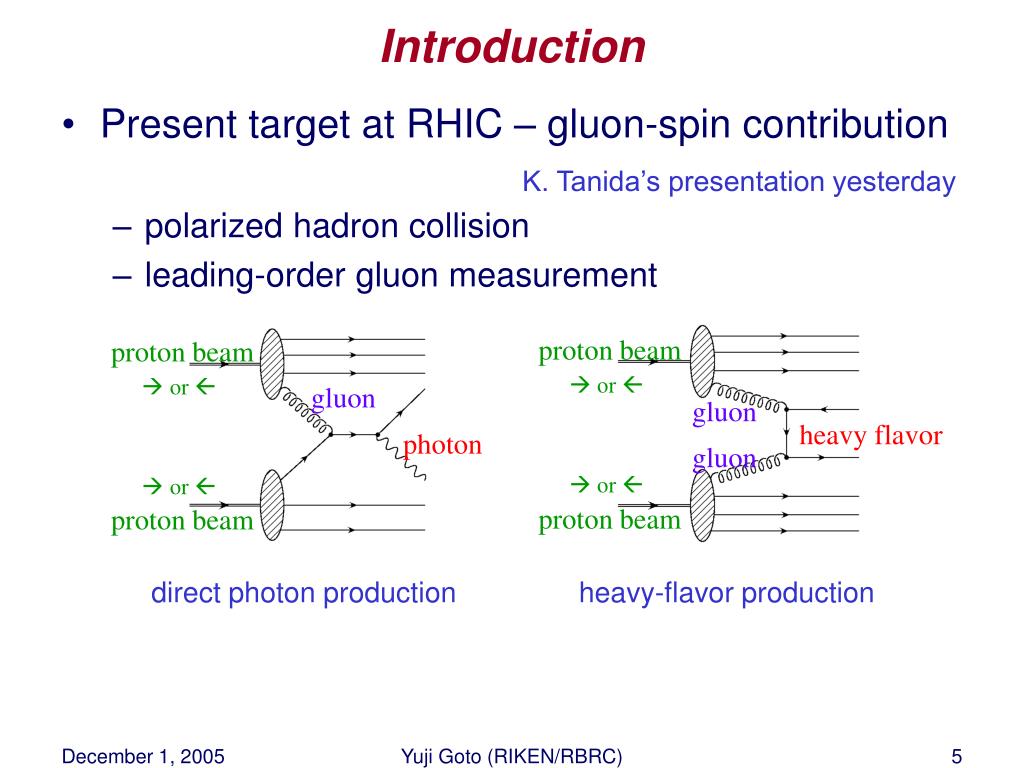 Introduction

• Present target at RHIC – gluon-spin contribution

K. Tanida's presentation yesterday

– polarized hadron collision
– leading-order gluon measurement

proton beam
→ or ←
gluon
photon
→ or ←
proton beam

direct photon production

proton beam
→ or ←
gluon
heavy flavor
gluon
→ or ←
proton beam

heavy-flavor production

December 1, 2005 Yuji Goto (RIKEN/RBRC) 5